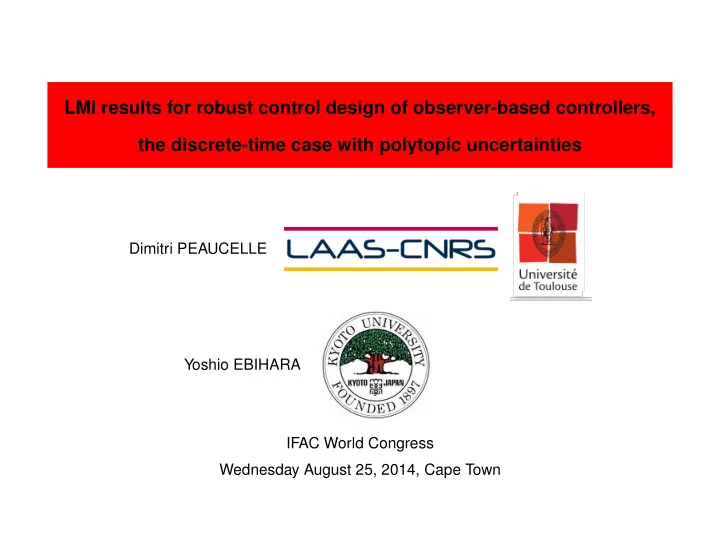 LMI results for robust control design of observer-based controllers, the discrete-time case with polytopic uncertainties

Dimitri PEAUCELLE

LAAS-CNRS

Université de Toulouse

Yoshio EBIHARA

KYOTO UNIVERSITY
KYOTO JAPAN
FOUNDED 1897

IFAC World Congress

Wednesday August 25, 2014, Cape Town